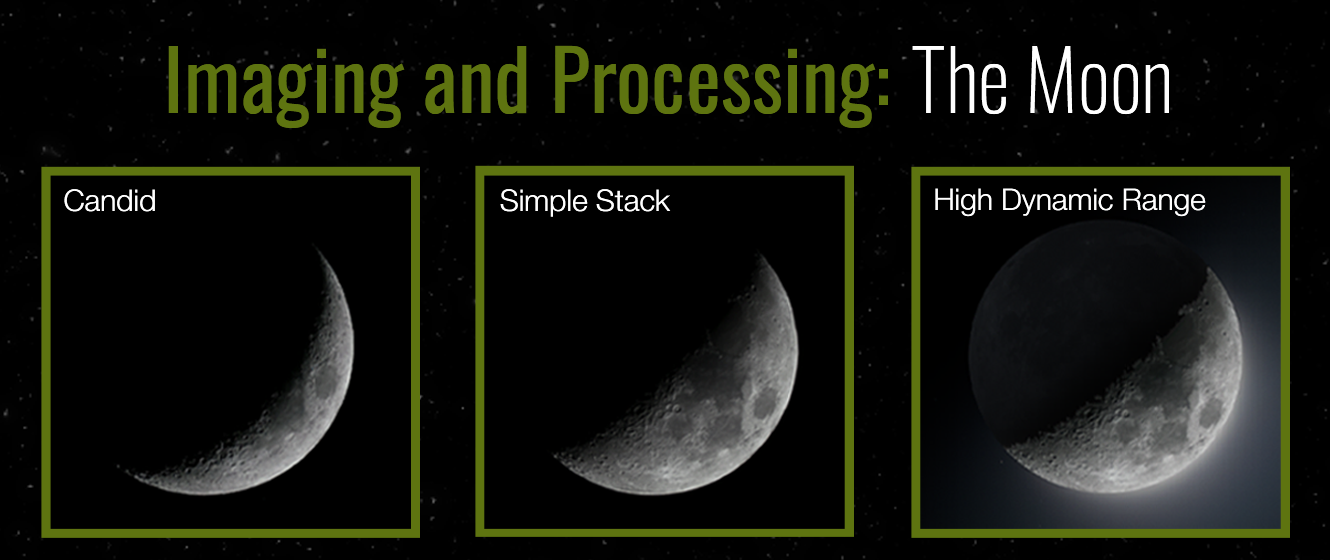 Imaging and Processing: The Moon

Candid

Simple Stack

High Dynamic Range